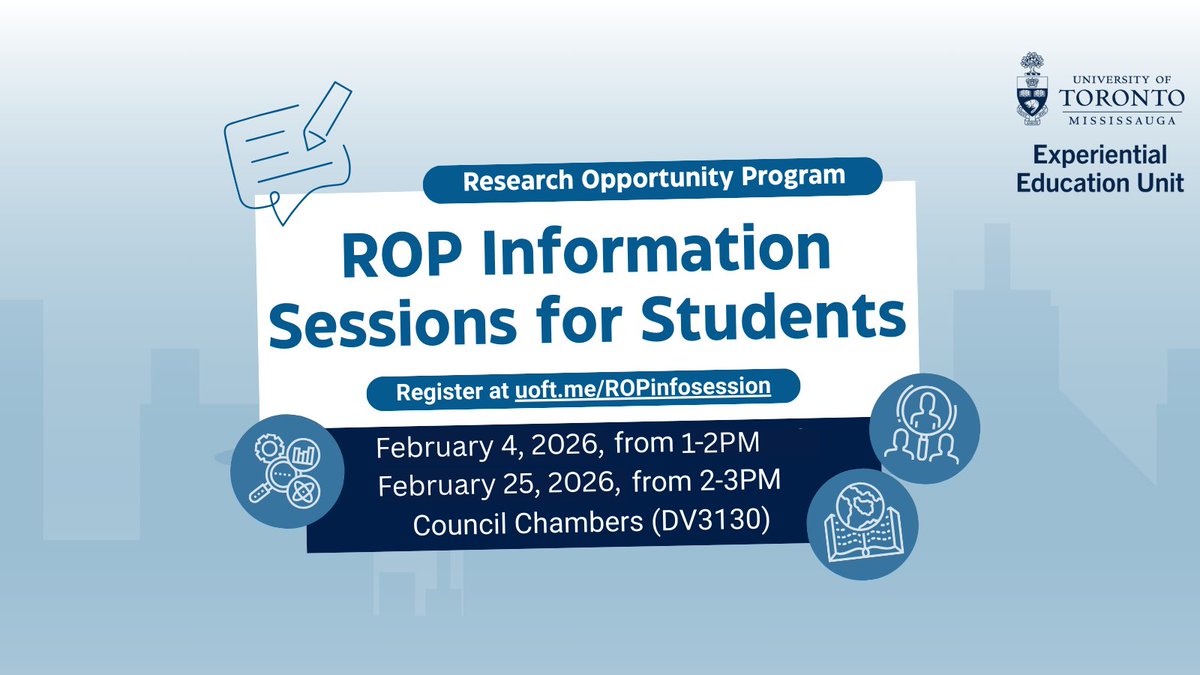 UNIVERSITY OF
TORONTO
MISSISSAUGA

Experiential Education Unit

Research Opportunity Program

ROP Information Sessions for Students

Register at uoft.me/ROPinfosession

February 4, 2026, from 1-2PM
February 25, 2026, from 2-3PM
Council Chambers (DV3130)